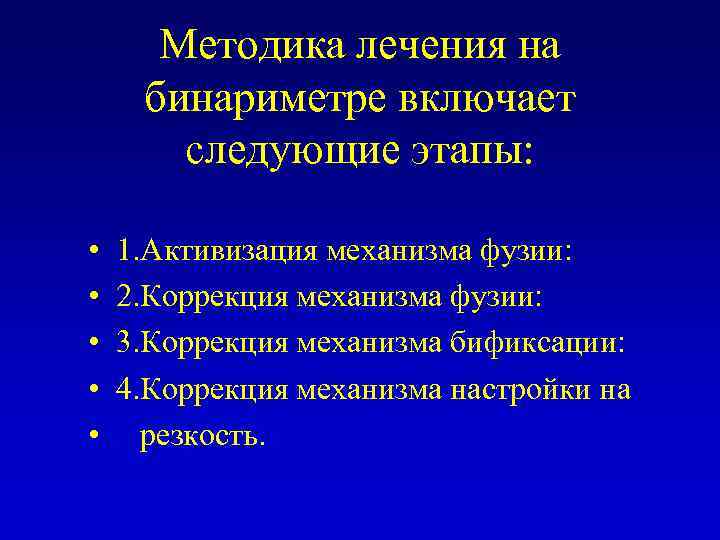 Методика лечения на бинариметре включает следующие этапы:

• 1.Активизация механизма фузии:
• 2.Коррекция механизма фузии:
• 3.Коррекция механизма бификсации:
• 4.Коррекция механизма настройки на
• резкость.